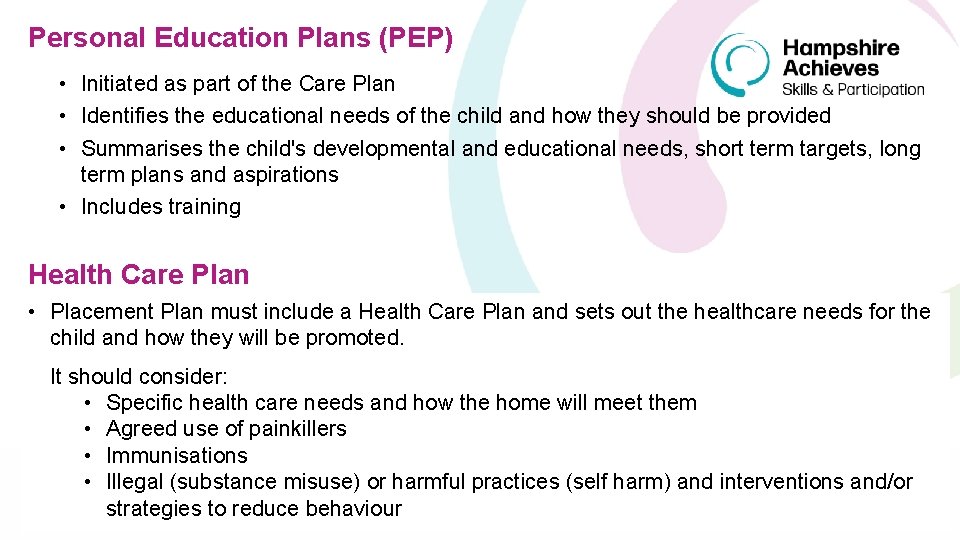 Personal Education Plans (PEP)

Hampshire Achieves
Skills & Participation

• Initiated as part of the Care Plan
• Identifies the educational needs of the child and how they should be provided
• Summarises the child's developmental and educational needs, short term targets, long term plans and aspirations
• Includes training

Health Care Plan

• Placement Plan must include a Health Care Plan and sets out the healthcare needs for the child and how they will be promoted.

It should consider:
• Specific health care needs and how the home will meet them
• Agreed use of painkillers
• Immunisations
• Illegal (substance misuse) or harmful practices (self harm) and interventions and/or strategies to reduce behaviour